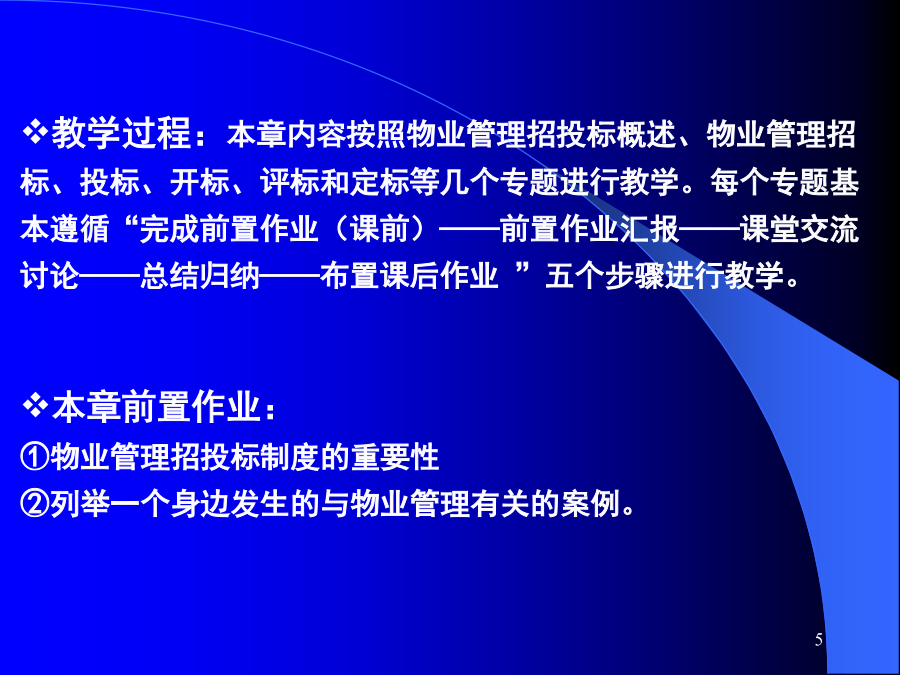 ❖教学过程：本章内容按照物业管理招投标概述、物业管理招标、投标、开标、评标和定标等几个专题进行教学。每个专题基本遵循“完成前置作业（课前）——前置作业汇报——课堂交流讨论——总结归纳——布置课后作业 ”五个步骤进行教学。

❖本章前置作业：
①物业管理招投标制度的重要性
②列举一个身边发生的与物业管理有关的案例。

5